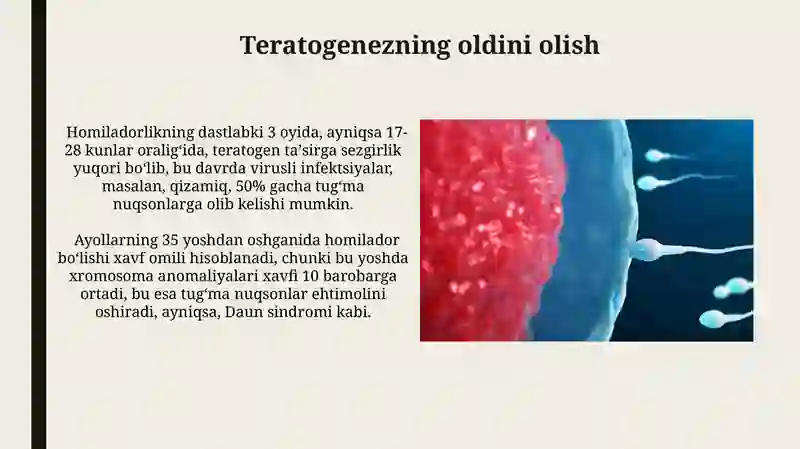 Teratogenezning oldini olish

Homiladorlikning dastlabki 3 oyida, ayniqsa 17-28 kunlar oralig‘ida, teratogen ta’sirga sezgirlik yuqori bo‘lib, bu davrda virusli infektsiyalar, masalan, qizamiq, 50% gacha tug‘ma nuqsonlarga olib kelishi mumkin.

Ayollarning 35 yoshdan oshganida homilador bo‘lishi xavf omili hisoblanadi, chunki bu yoshda xromosoma anomaliyalari xavfi 10 barobarga ortadi, bu esa tug‘ma nuqsonlar ehtimolini oshiradi, ayniqsa, Daun sindromi kabi.